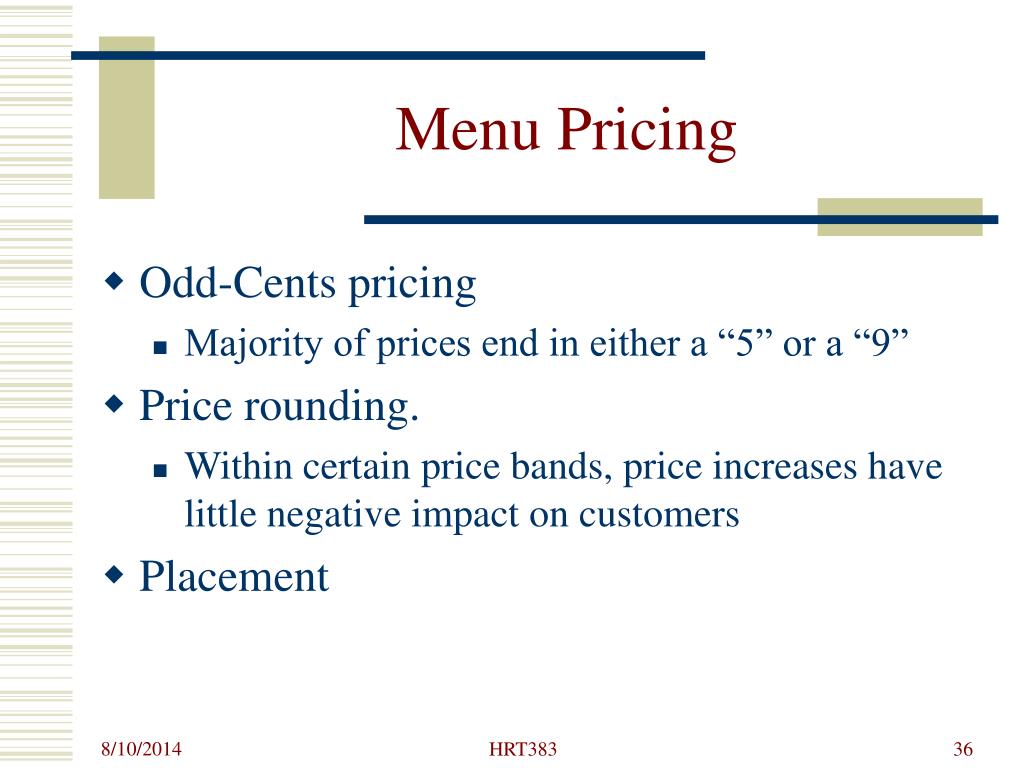 Menu Pricing

Odd-Cents pricing

Majority of prices end in either a “5” or a “9”

Price rounding.

Within certain price bands, price increases have little negative impact on customers

Placement

8/10/2014

HRT383

36